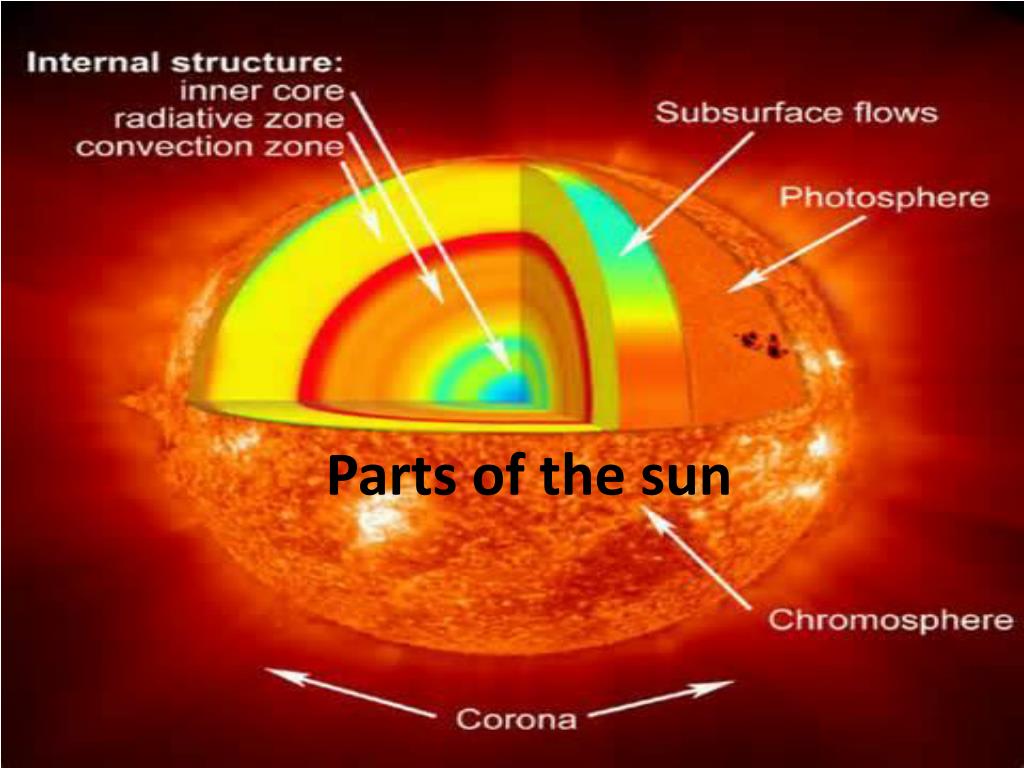 Internal structure:
inner core
radiative zone
convection zone

Subsurface flows

Photosphere

Parts of the sun

Chromosphere

Corona